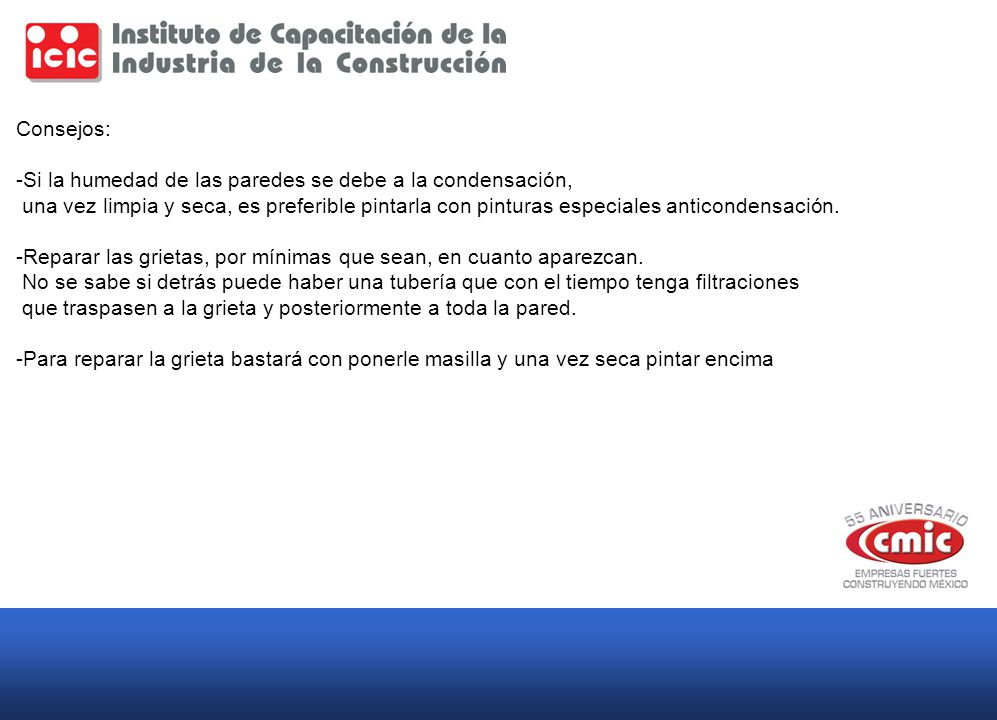 ICIC Instituto de Capacitación de la Industria de la Construcción

Consejos:

-Si la humedad de las paredes se debe a la condensación, una vez limpia y seca, es preferible pintarla con pinturas especiales anticondensación.

-Reparar las grietas, por mínimas que sean, en cuanto aparezcan. No se sabe si detrás puede haber una tubería que con el tiempo tenga filtraciones que traspasen a la grieta y posteriormente a toda la pared.

-Para reparar la grieta bastará con ponerle masilla y una vez seca pintar encima

55 ANIVERSARIO
cmic
EMPRESAS FUERTES
CONSTRUYENDO MÉXICO